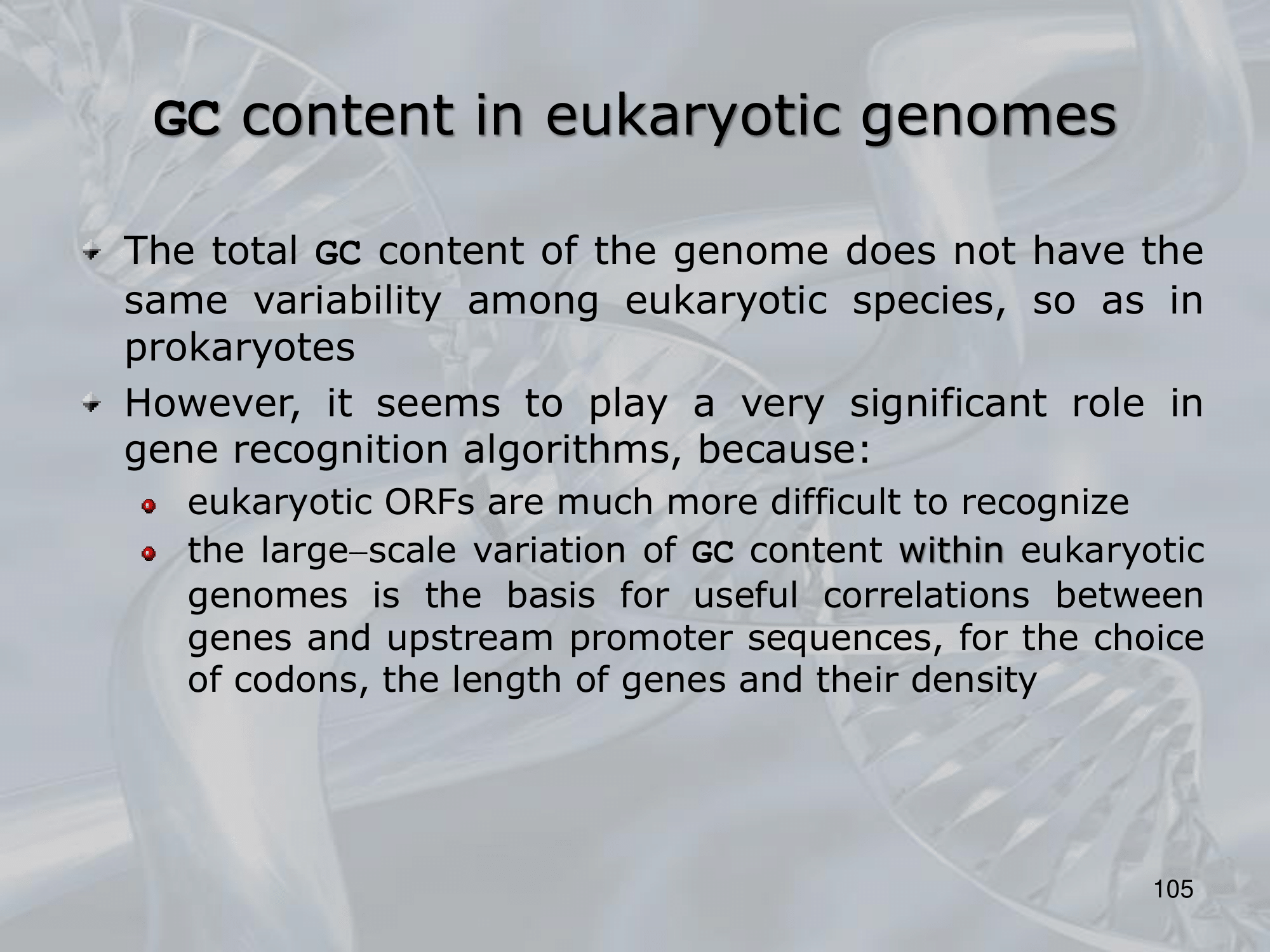 GC content in eukaryotic genomes

The total GC content of the genome does not have the same variability among eukaryotic species, so as in prokaryotes

However, it seems to play a very significant role in gene recognition algorithms, because:

eukaryotic ORFs are much more difficult to recognize

the large–scale variation of GC content within eukaryotic genomes is the basis for useful correlations between genes and upstream promoter sequences, for the choice of codons, the length of genes and their density

105